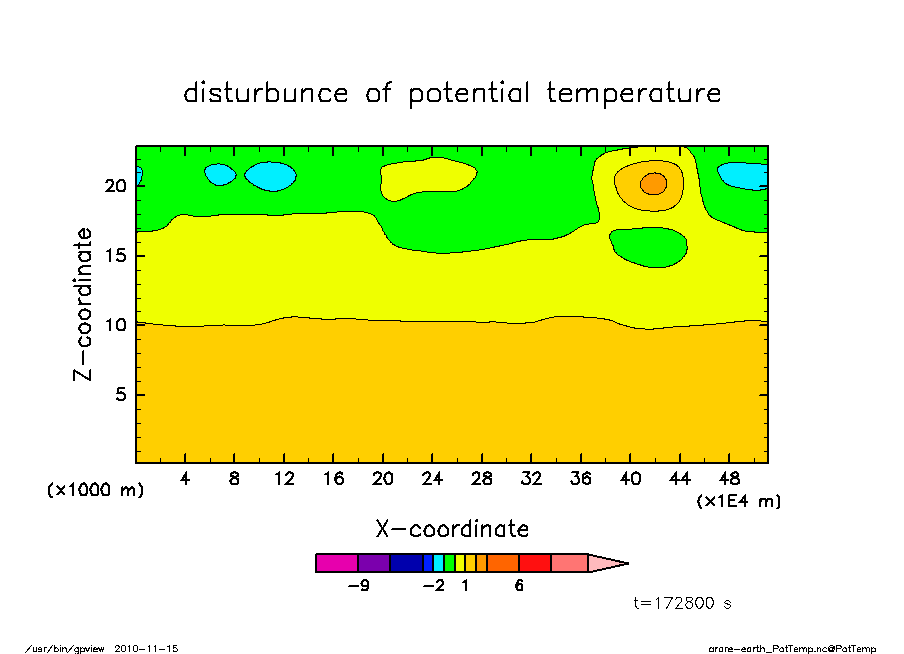 disturbunce of potential temperature

Z-coordinate

20
15
10
5

(x1000 m)

4 8 12 16 20 24 28 32 36 40 44 48

(x1E4 m)

X-coordinate

-9 -2 1 6

t=172800 s

/usr/bin/gpview 2010-11-15

arare-earth_PotTemp.nc@PotTemp